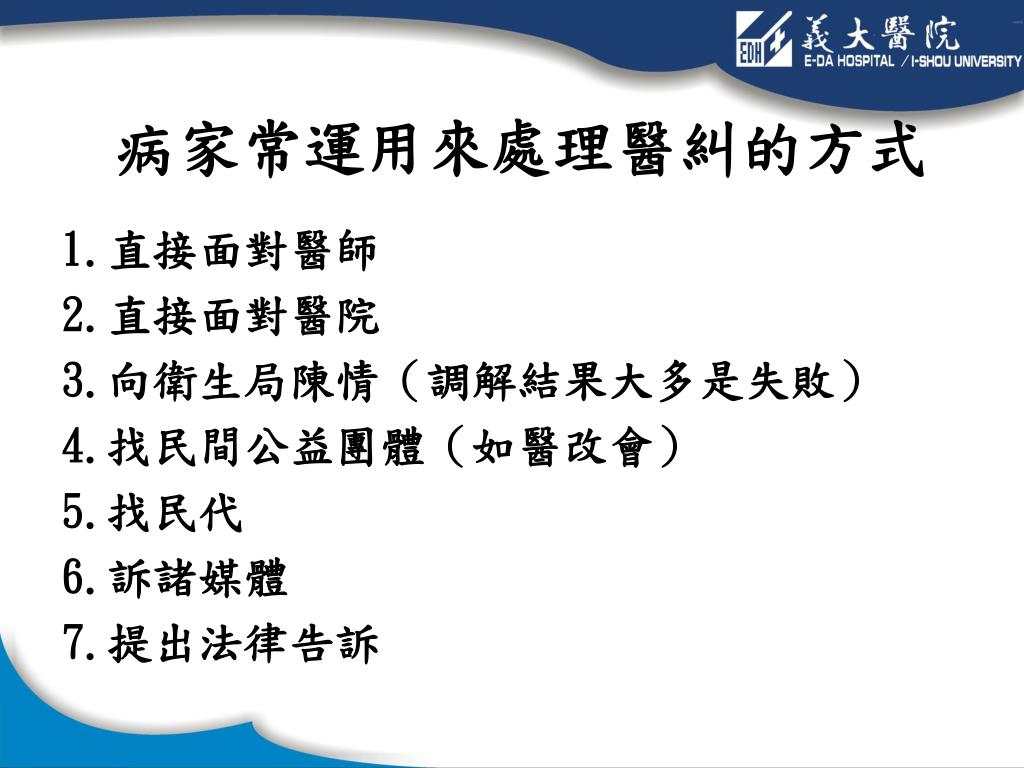 EDH 義大醫院
E-DA HOSPITAL / I-SHOU UNIVERSITY

病家常運用來處理醫糾的方式

1. 直接面對醫師
2. 直接面對醫院
3. 向衛生局陳情（調解結果大多是失敗）
4. 找民間公益團體（如醫改會）
5. 找民代
6. 訴諸媒體
7. 提出法律告訴